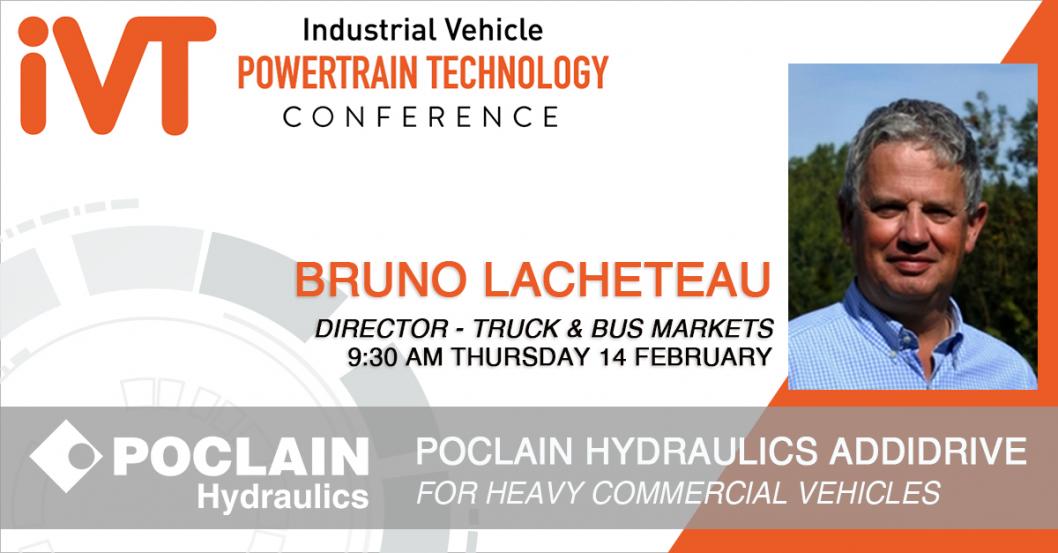 iVT
Industrial Vehicle
POWERTRAIN TECHNOLOGY
CONFERENCE

BRUNO LACHETEAU
DIRECTOR - TRUCK & BUS MARKETS
9:30 AM THURSDAY 14 FEBRUARY

POCLAIN
Hydraulics

POCLAIN HYDRAULICS ADDIDRIVE
FOR HEAVY COMMERCIAL VEHICLES